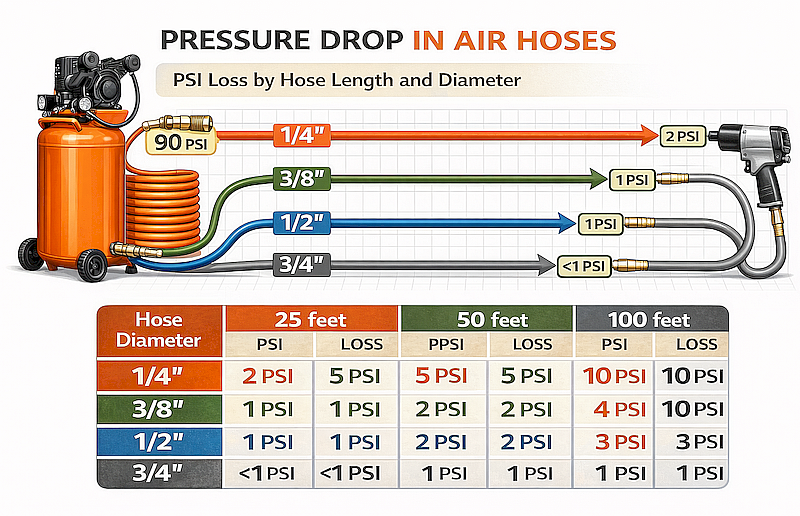 PRESSURE DROP IN AIR HOSES

PSI Loss by Hose Length and Diameter

90 PSI

1/4"

2 PSI

3/8"

1 PSI

1/2"

1 PSI

3/4"

<1 PSI

| Hose Diameter | 25 feet | | 50 feet | | 100 feet | |
|---|---|---|---|---|---|---|
| | PSI | LOSS | PPSI | LOSS | PSI | LOSS |
| 1/4" | 2 PSI | 5 PSI | 5 PSI | 5 PSI | 10 PSI | 10 PSI |
| 3/8" | 1 PSI | 1 PSI | 2 PSI | 2 PSI | 4 PSI | 10 PSI |
| 1/2" | 1 PSI | 1 PSI | 2 PSI | 2 PSI | 3 PSI | 3 PSI |
| 3/4" | <1 PSI | <1 PSI | 1 PSI | 1 PSI | 1 PSI | 1 PSI |